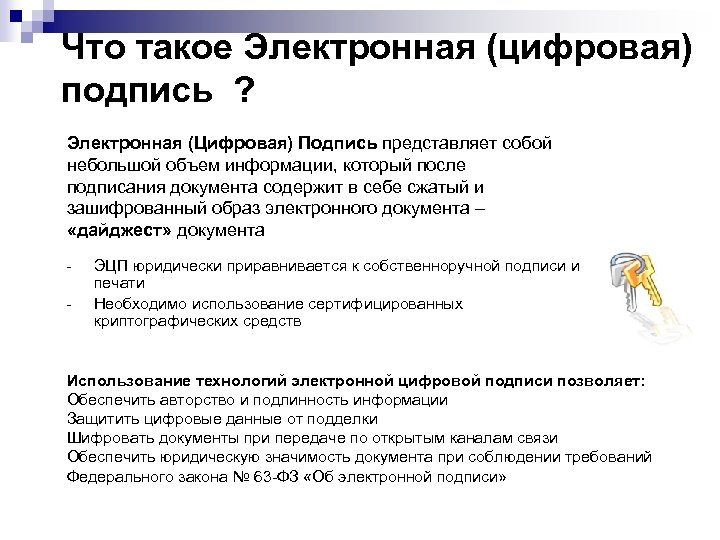 Что такое Электронная (цифровая) подпись ?

Электронная (Цифровая) Подпись представляет собой небольшой объем информации, который после подписания документа содержит в себе сжатый и зашифрованный образ электронного документа – «дайджест» документа

- ЭЦП юридически приравнивается к собственноручной подписи и печати
- Необходимо использование сертифицированных криптографических средств

Использование технологий электронной цифровой подписи позволяет:
Обеспечить авторство и подлинность информации
Защитить цифровые данные от подделки
Шифровать документы при передаче по открытым каналам связи
Обеспечить юридическую значимость документа при соблюдении требований Федерального закона № 63-ФЗ «Об электронной подписи»